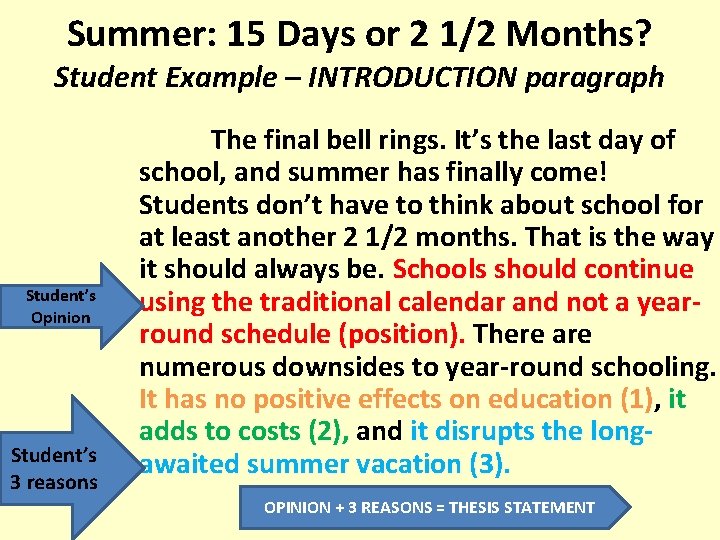 Summer: 15 Days or 2 1/2 Months?
Student Example – INTRODUCTION paragraph

The final bell rings. It's the last day of school, and summer has finally come! Students don't have to think about school for at least another 2 1/2 months. That is the way it should always be. Schools should continue using the traditional calendar and not a year-round schedule (position). There are numerous downsides to year-round schooling. It has no positive effects on education (1), it adds to costs (2), and it disrupts the long-awaited summer vacation (3).

Student's Opinion

Student's 3 reasons

OPINION + 3 REASONS = THESIS STATEMENT